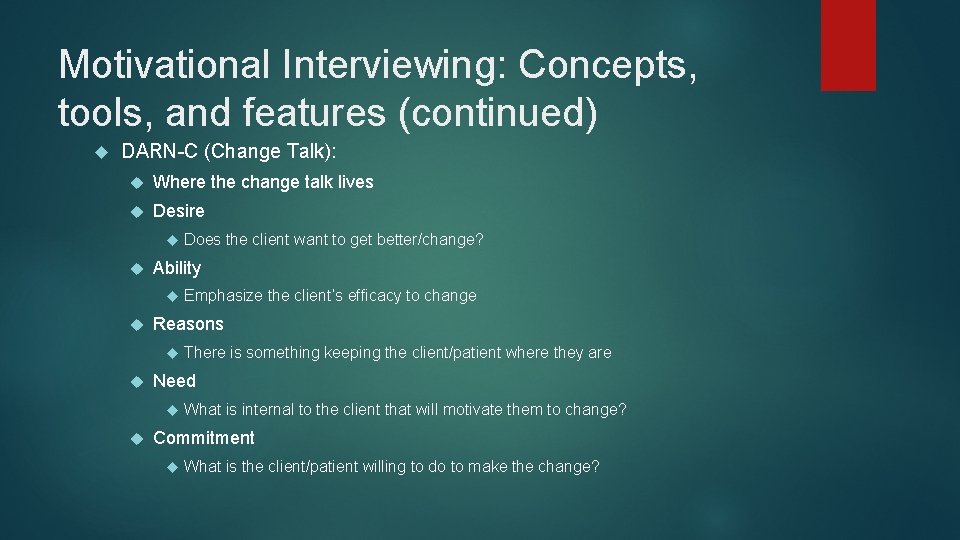 Motivational Interviewing: Concepts, tools, and features (continued)

DARN-C (Change Talk):

Where the change talk lives

Desire

Does the client want to get better/change?

Ability

Emphasize the client's efficacy to change

Reasons

There is something keeping the client/patient where they are

Need

What is internal to the client that will motivate them to change?

Commitment

What is the client/patient willing to do to make the change?